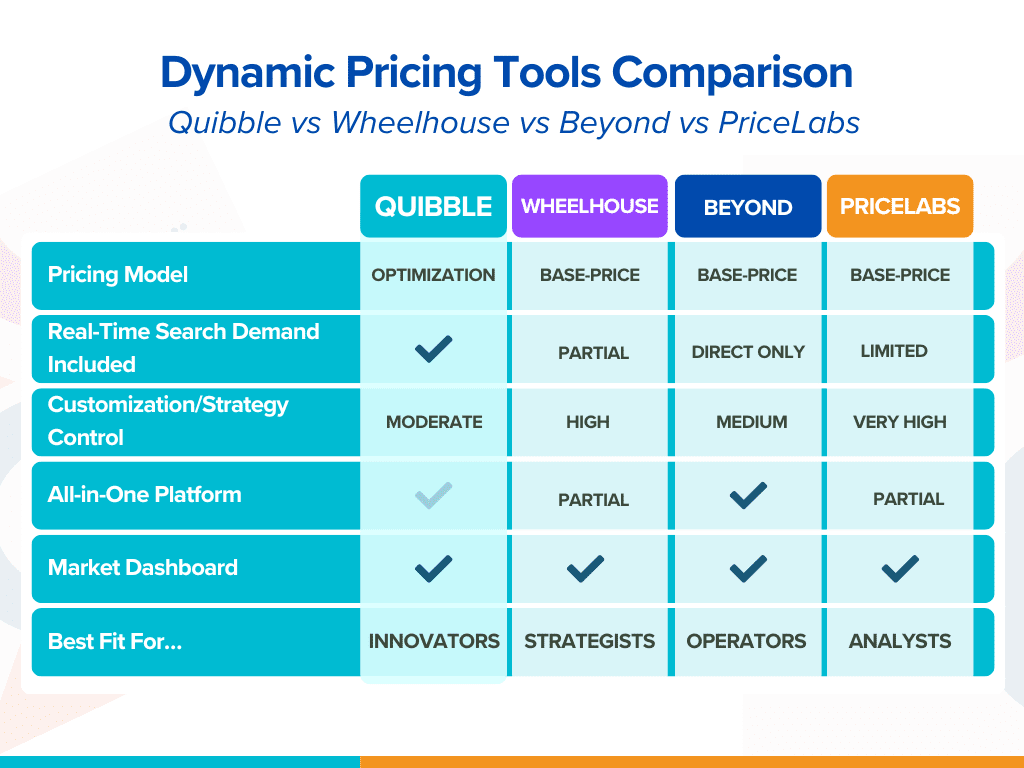 Dynamic Pricing Tools Comparison

Quibble vs Wheelhouse vs Beyond vs PriceLabs

| | QUIBBLE | WHEELHOUSE | BEYOND | PRICELABS |
|---|---|---|---|---|
| Pricing Model | OPTIMIZATION | BASE-PRICE | BASE-PRICE | BASE-PRICE |
| Real-Time Search Demand Included | ✓ | PARTIAL | DIRECT ONLY | LIMITED |
| Customization/Strategy Control | MODERATE | HIGH | MEDIUM | VERY HIGH |
| All-in-One Platform | ✓ | PARTIAL | ✓ | PARTIAL |
| Market Dashboard | ✓ | ✓ | ✓ | ✓ |
| Best Fit For... | INNOVATORS | STRATEGISTS | OPERATORS | ANALYSTS |